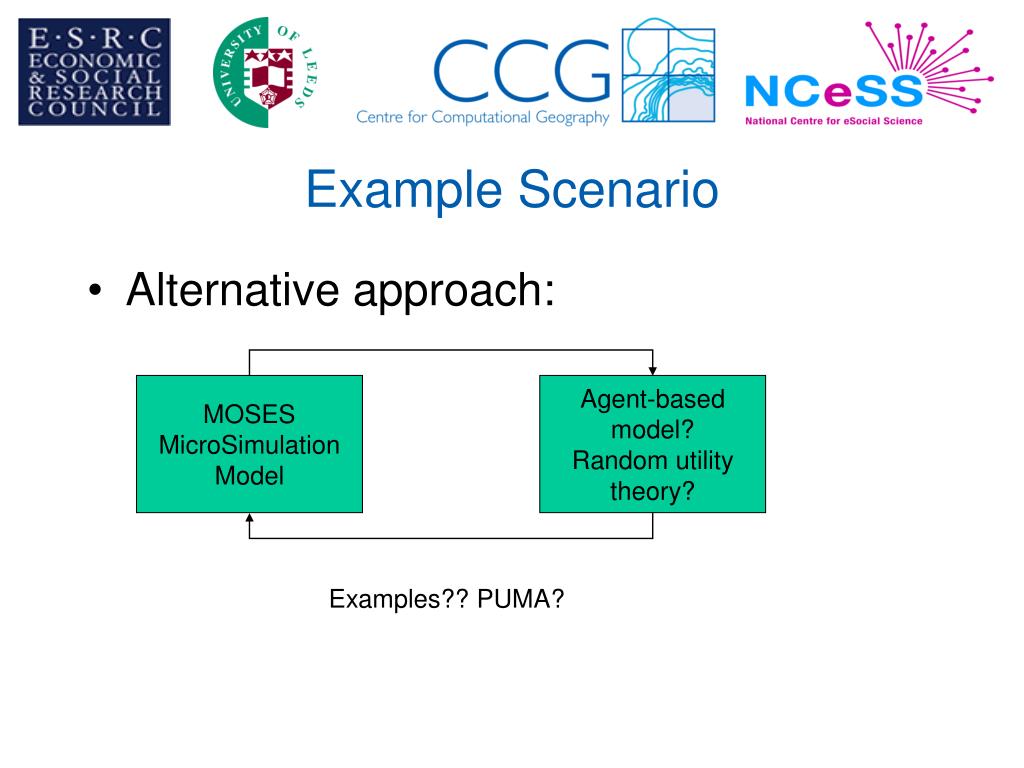 E·S·R·C
ECONOMIC
& SOCIAL
RESEARCH
COUNCIL

UNIVERSITY OF LEEDS

CCG
Centre for Computational Geography

NCeSS
National Centre for eSocial Science

Example Scenario

• Alternative approach:

MOSES
MicroSimulation
Model

Agent-based
model?
Random utility
theory?

Examples?? PUMA?